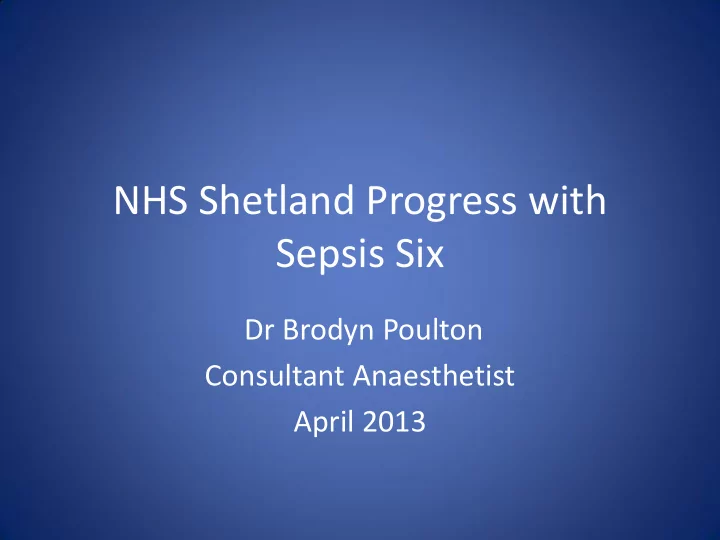 NHS Shetland Progress with Sepsis Six

Dr Brodyn Poulton
Consultant Anaesthetist
April 2013